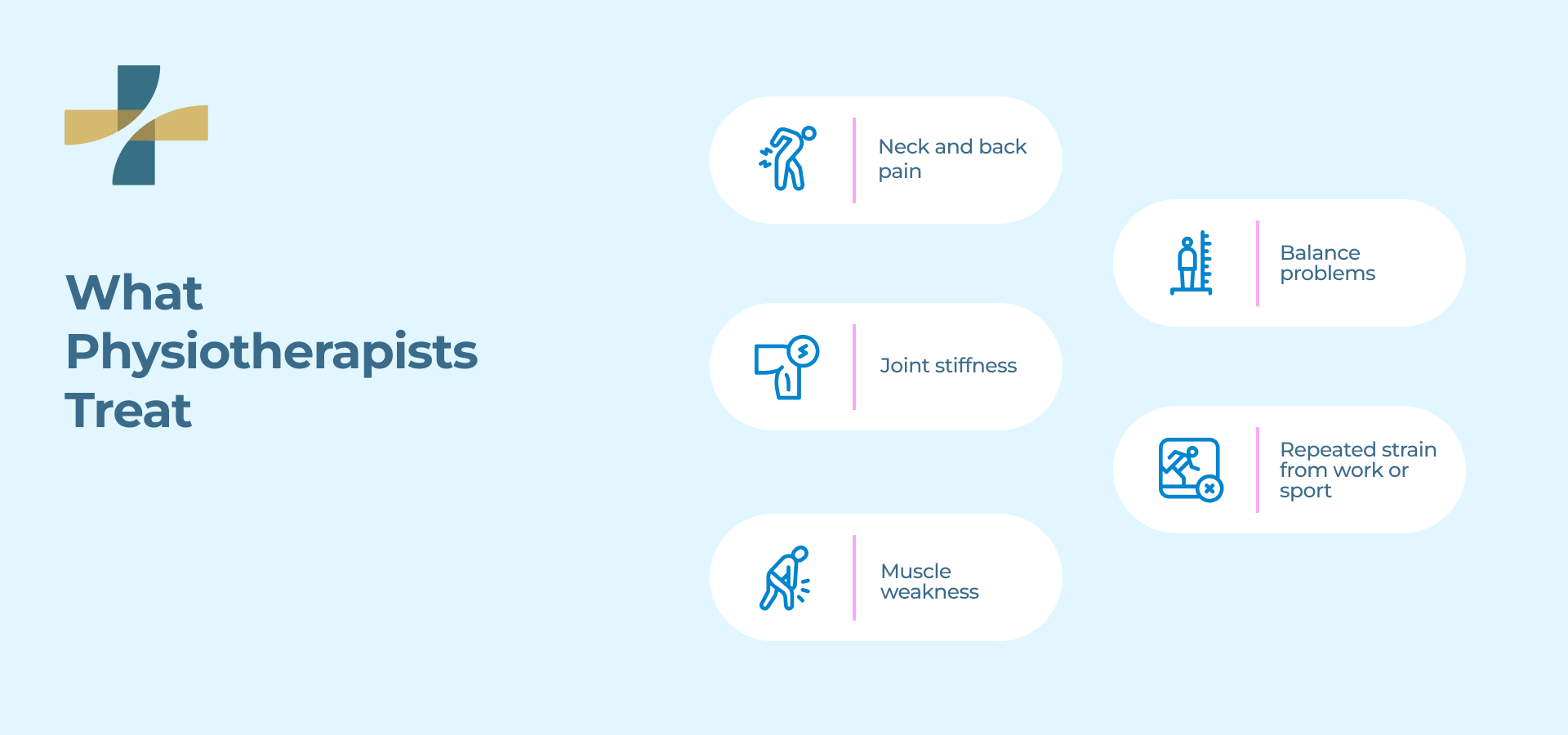 What Physiotherapists Treat

Neck and back pain

Balance problems

Joint stiffness

Repeated strain from work or sport

Muscle weakness